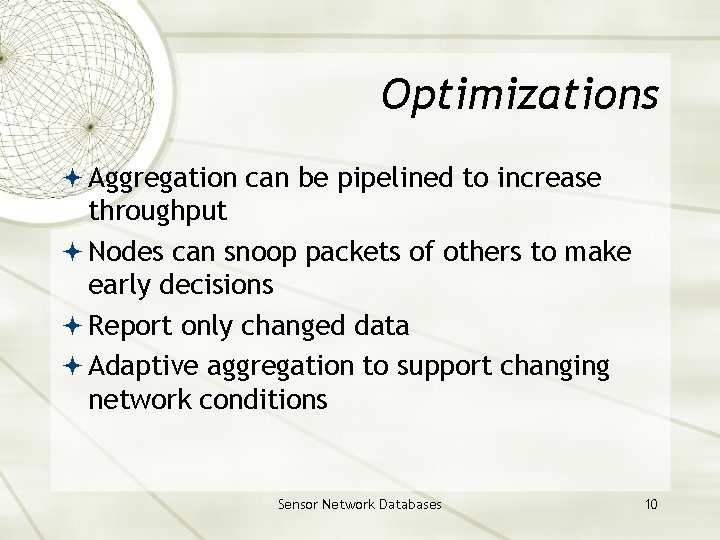 Optimizations

Aggregation can be pipelined to increase throughput

Nodes can snoop packets of others to make early decisions

Report only changed data

Adaptive aggregation to support changing network conditions

Sensor Network Databases

10